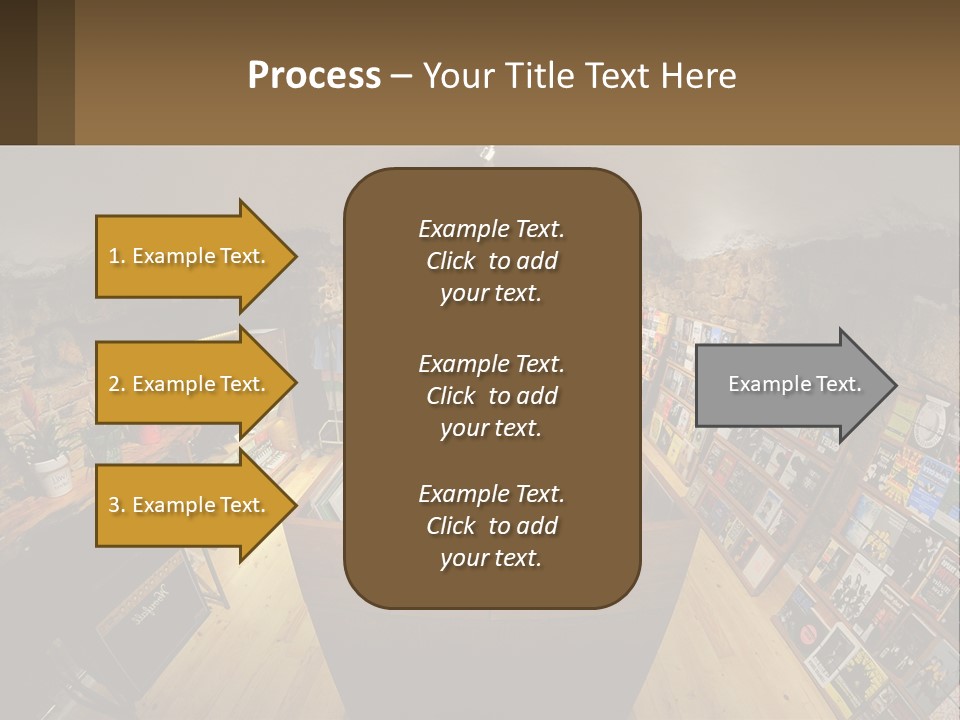 Process – Your Title Text Here

1. Example Text.

2. Example Text.

3. Example Text.

Example Text. Click to add your text.

Example Text. Click to add your text.

Example Text. Click to add your text.

Example Text.